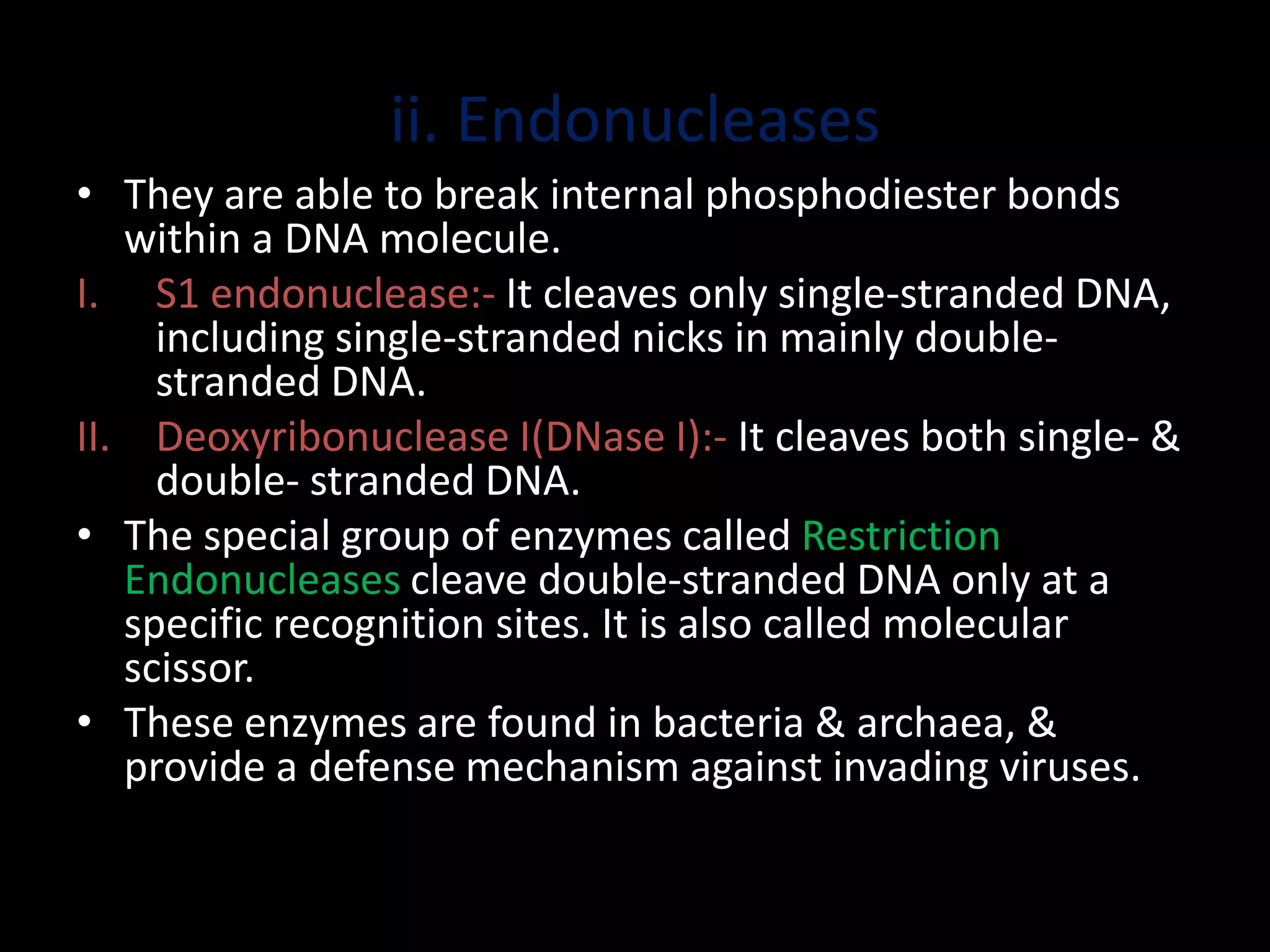 ii. Endonucleases

• They are able to break internal phosphodiester bonds within a DNA molecule.

I. S1 endonuclease:- It cleaves only single-stranded DNA, including single-stranded nicks in mainly double-stranded DNA.

II. Deoxyribonuclease I(DNase I):- It cleaves both single- & double- stranded DNA.

• The special group of enzymes called Restriction Endonucleases cleave double-stranded DNA only at a specific recognition sites. It is also called molecular scissor.

• These enzymes are found in bacteria & archaea, & provide a defense mechanism against invading viruses.